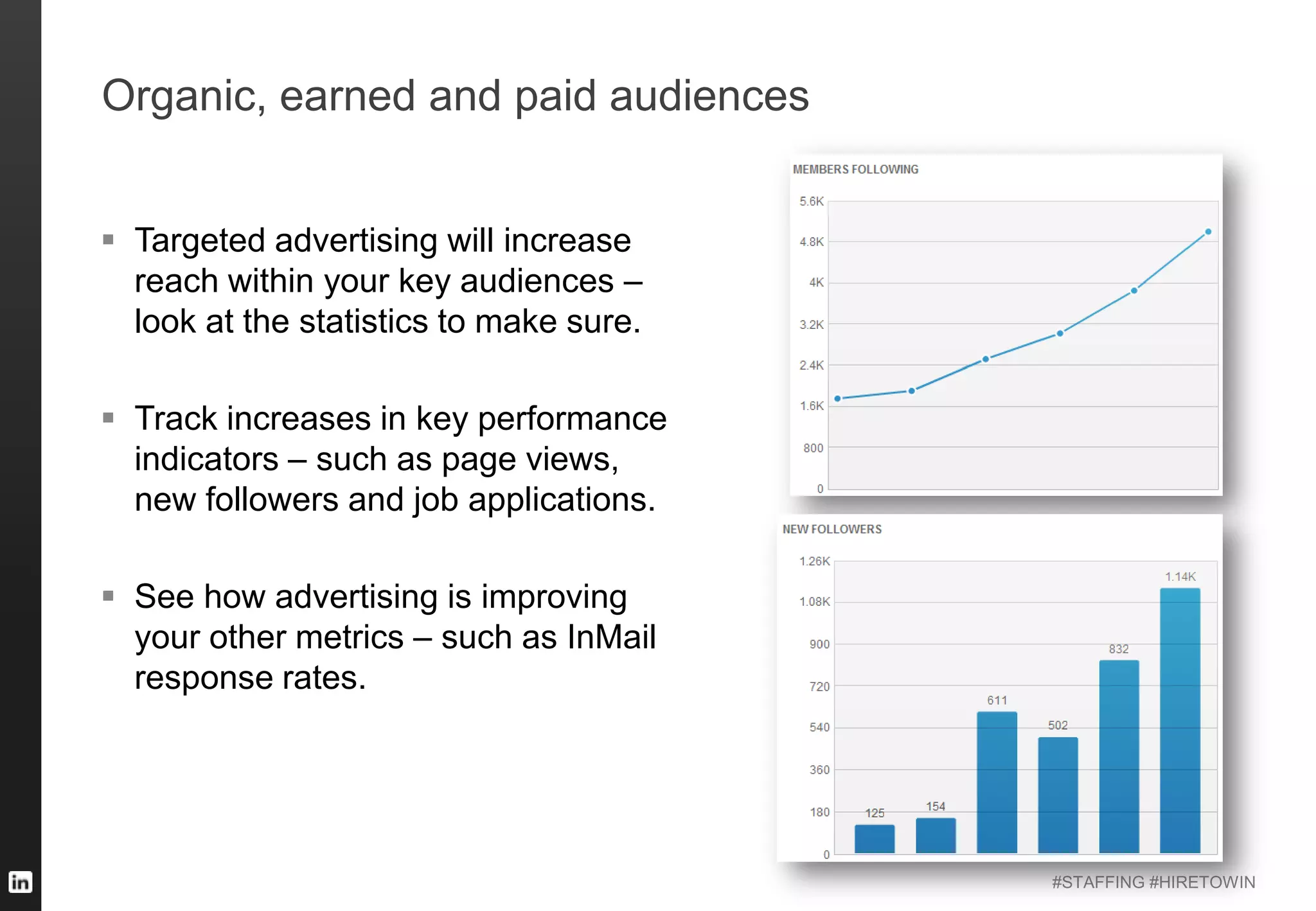 Organic, earned and paid audiences

▪ Targeted advertising will increase reach within your key audiences – look at the statistics to make sure.

▪ Track increases in key performance indicators – such as page views, new followers and job applications.

▪ See how advertising is improving your other metrics – such as InMail response rates.

MEMBERS FOLLOWING

5.6K
4.8K
4K
3.2K
2.4K
1.6K
800
0

NEW FOLLOWERS

1.26K
1.08K
900
720
540
360
180
0

125
154
611
502
832
1.14K

in

#STAFFING #HIRETOWIN